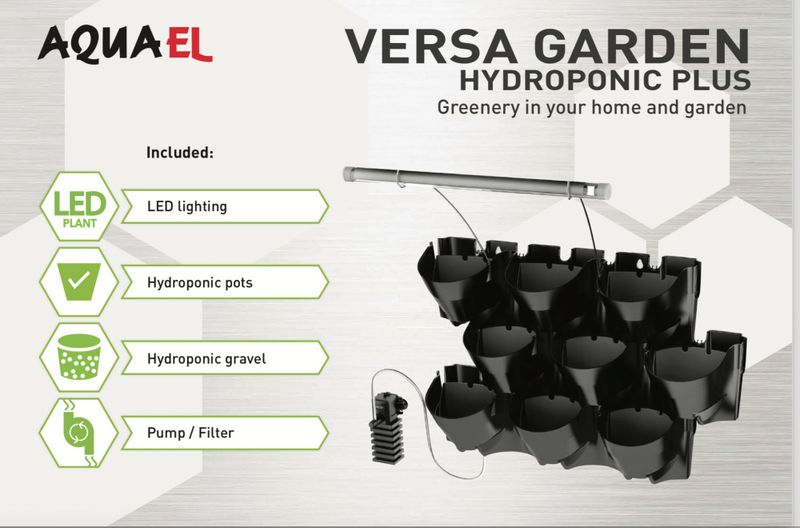 AQUAEL

VERSA GARDEN
HYDROPONIC PLUS
Greenery in your home and garden

Included:

LED PLANT
LED lighting

Hydroponic pots

Hydroponic gravel

Pump / Filter